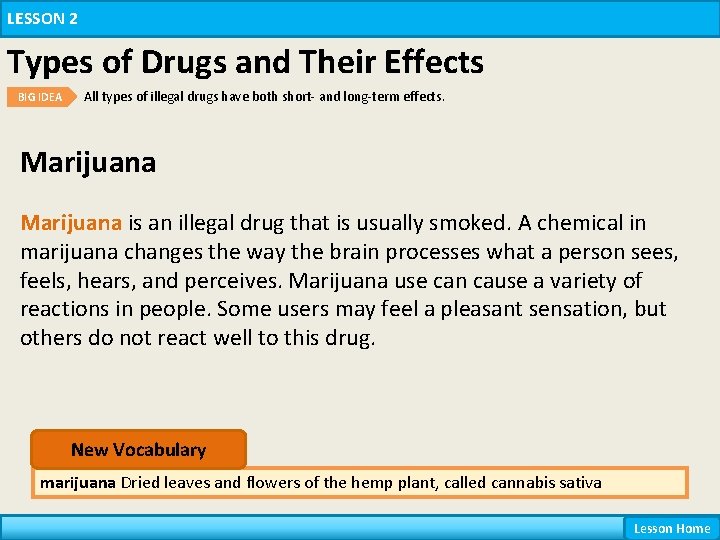 LESSON 2

Types of Drugs and Their Effects

BIG IDEA All types of illegal drugs have both short- and long-term effects.

Marijuana

Marijuana is an illegal drug that is usually smoked. A chemical in marijuana changes the way the brain processes what a person sees, feels, hears, and perceives. Marijuana use can cause a variety of reactions in people. Some users may feel a pleasant sensation, but others do not react well to this drug.

New Vocabulary

marijuana Dried leaves and flowers of the hemp plant, called cannabis sativa

Lesson Home